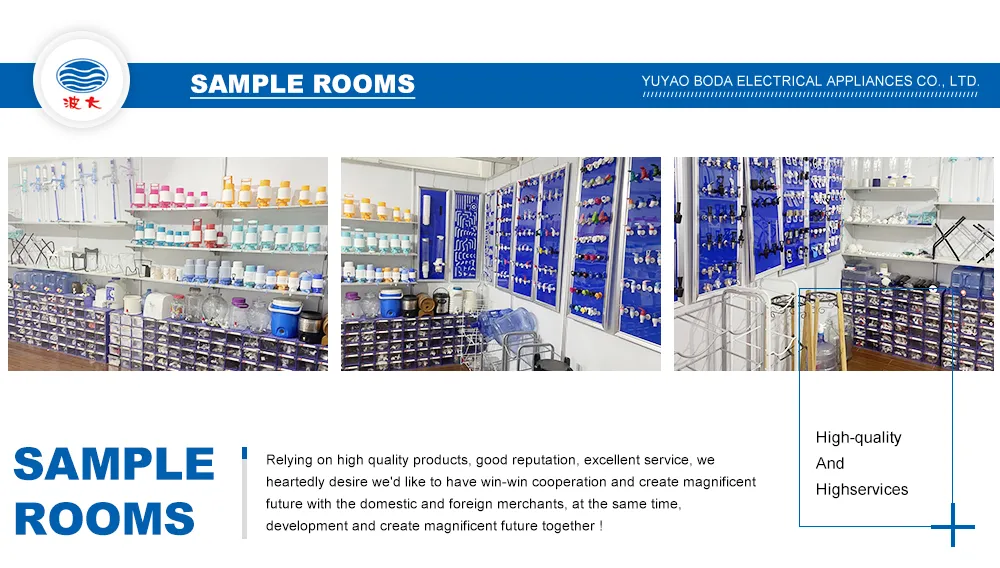 波大

SAMPLE ROOMS

YUYAO BODA ELECTRICAL APPLIANCES CO., LTD.

SAMPLE ROOMS

Relying on high quality products, good reputation, excellent service, we heartedly desire we'd like to have win-win cooperation and create magnificent future with the domestic and foreign merchants, at the same time, development and create magnificent future together !

High-quality
And
Highservices